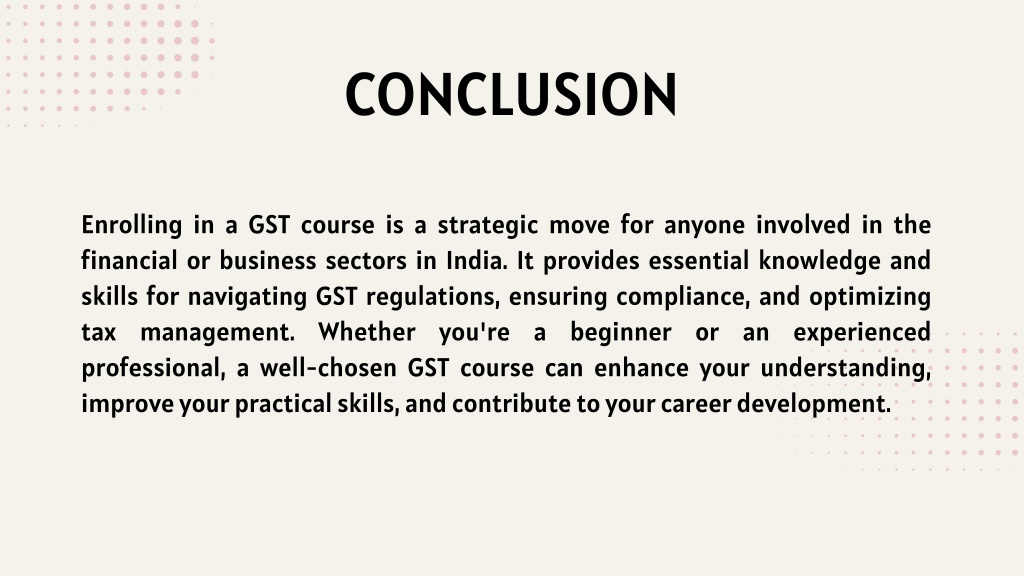 CONCLUSION

Enrolling in a GST course is a strategic move for anyone involved in the financial or business sectors in India. It provides essential knowledge and skills for navigating GST regulations, ensuring compliance, and optimizing tax management. Whether you're a beginner or an experienced professional, a well-chosen GST course can enhance your understanding, improve your practical skills, and contribute to your career development.